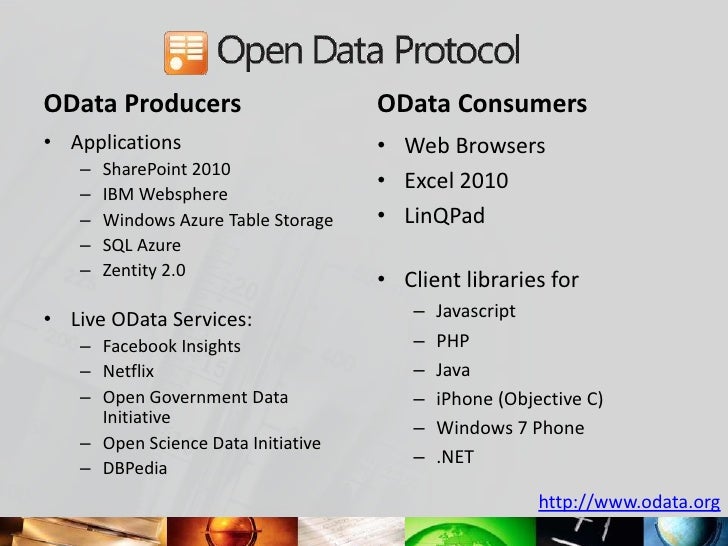 Open Data Protocol

OData Producers

• Applications
  – SharePoint 2010
  – IBM Websphere
  – Windows Azure Table Storage
  – SQL Azure
  – Zentity 2.0

• Live OData Services:
  – Facebook Insights
  – Netflix
  – Open Government Data Initiative
  – Open Science Data Initiative
  – DBPedia

OData Consumers

• Web Browsers
• Excel 2010
• LinQPad

• Client libraries for
  – Javascript
  – PHP
  – Java
  – iPhone (Objective C)
  – Windows 7 Phone
  – .NET

http://www.odata.org